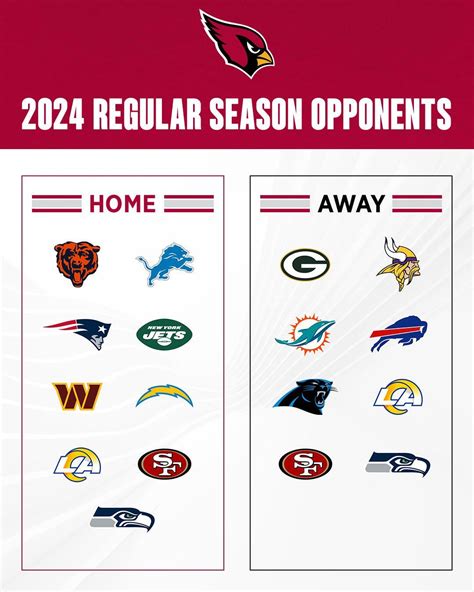 2024 REGULAR SEASON OPPONENTS

HOME

NEW YORK JETS

LA

SF

AWAY

G

LA

SF